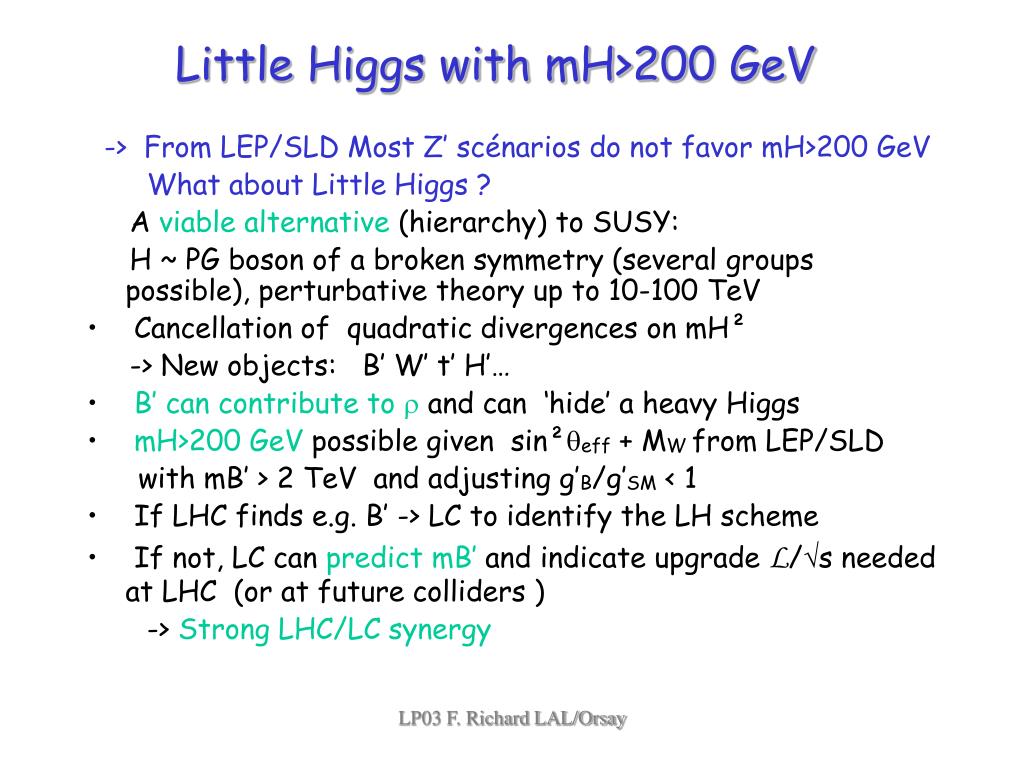 Little Higgs with mH>200 GeV

-> From LEP/SLD Most Z' scénarios do not favor mH>200 GeV
What about Little Higgs ?
A viable alternative (hierarchy) to SUSY:
H ~ PG boson of a broken symmetry (several groups possible), perturbative theory up to 10-100 TeV

• Cancellation of quadratic divergences on mH²
-> New objects: B' W' t' H'…
• B' can contribute to $\rho$ and can 'hide' a heavy Higgs
• mH>200 GeV possible given $\sin^2\theta_{eff}$ + $M_W$ from LEP/SLD with mB' > 2 TeV and adjusting $g'_B/g'_{SM}$ < 1
• If LHC finds e.g. B' -> LC to identify the LH scheme
• If not, LC can predict mB' and indicate upgrade $\mathcal{L}/\sqrt{s}$ needed at LHC (or at future colliders )
-> Strong LHC/LC synergy

LP03 F. Richard LAL/Orsay